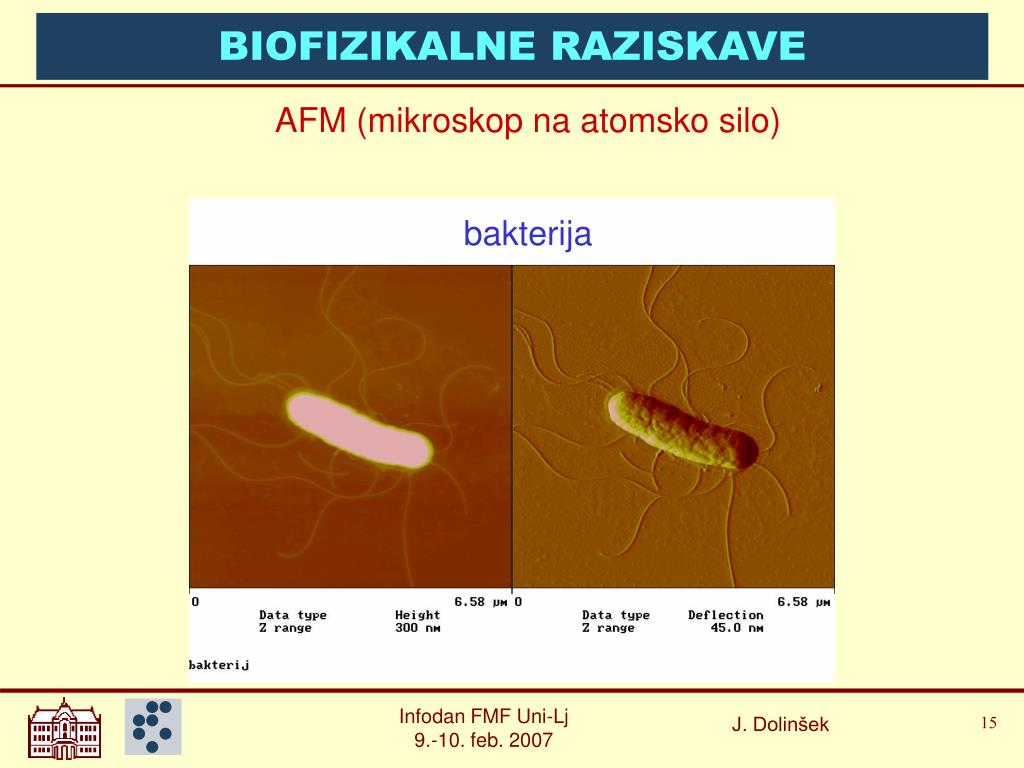 BIOFIZIKALNE RAZISKAVE

AFM (mikroskop na atomsko silo)

bakterija

0 6.58 µm
Data type Height
Z range 300 nm

0 6.58 µm
Data type Deflection
Z range 45.0 nm

bakterij

Infodan FMF Uni-Lj
9.-10. feb. 2007

J. Dolinšek

15